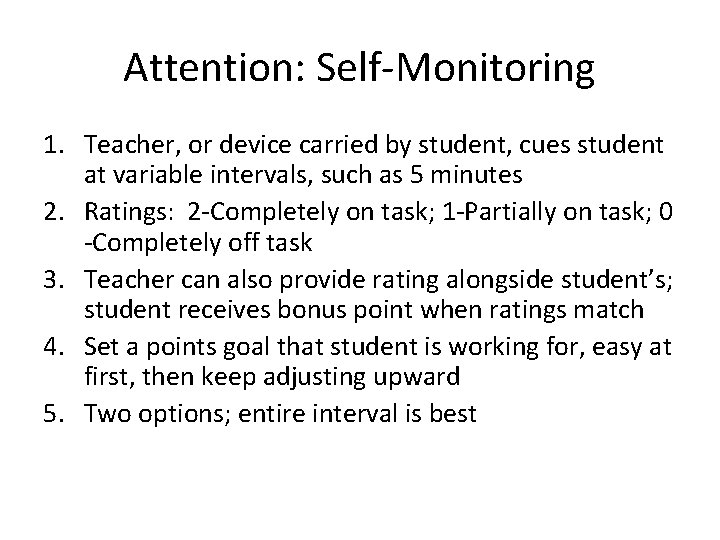 Attention: Self-Monitoring

1. Teacher, or device carried by student, cues student at variable intervals, such as 5 minutes
2. Ratings: 2-Completely on task; 1-Partially on task; 0 -Completely off task
3. Teacher can also provide rating alongside student's; student receives bonus point when ratings match
4. Set a points goal that student is working for, easy at first, then keep adjusting upward
5. Two options; entire interval is best